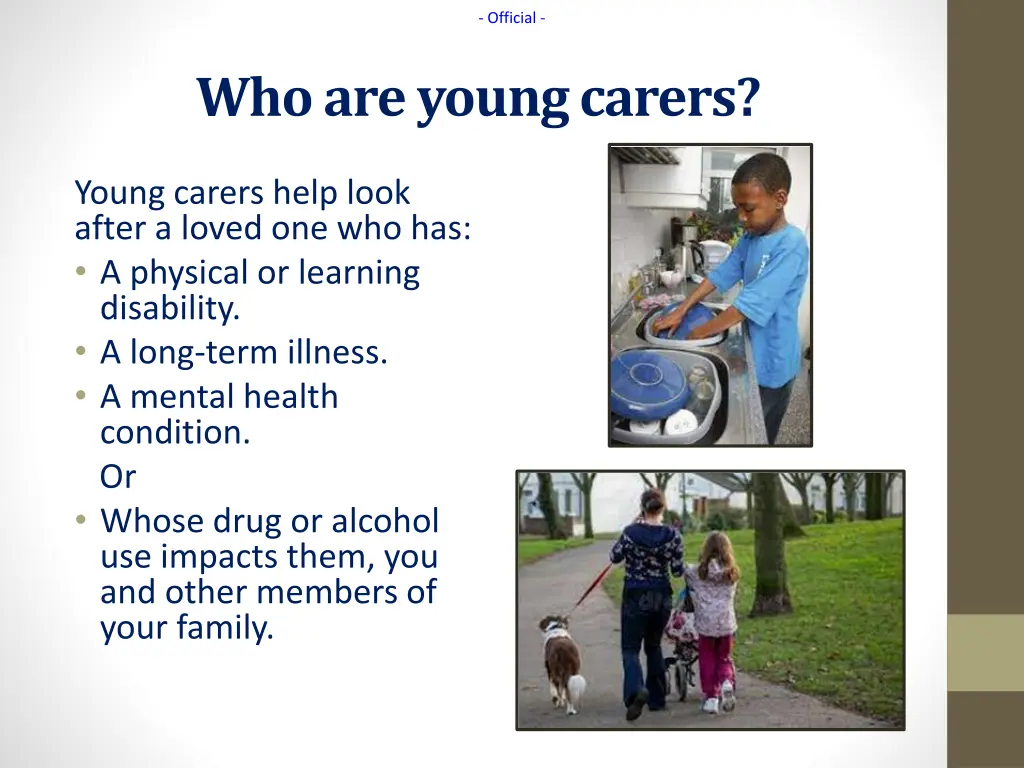 - Official -

Who are young carers?

Young carers help look after a loved one who has:

• A physical or learning disability.
• A long-term illness.
• A mental health condition.

Or

• Whose drug or alcohol use impacts them, you and other members of your family.